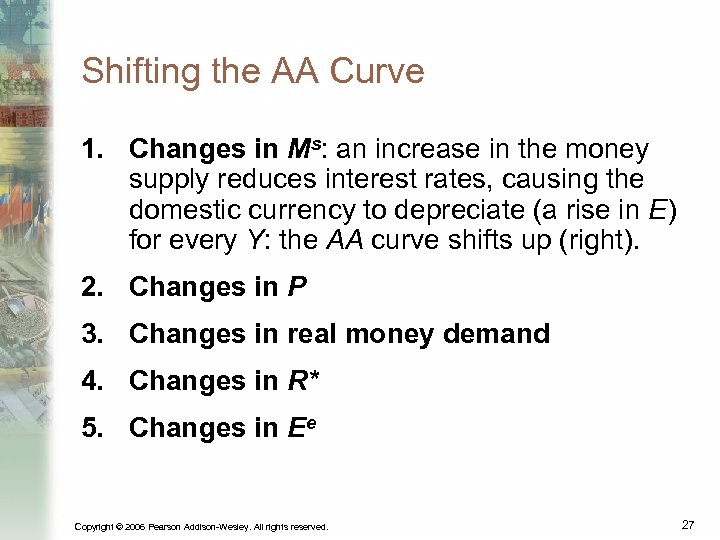 Shifting the AA Curve

1. Changes in $M^s$: an increase in the money supply reduces interest rates, causing the domestic currency to depreciate (a rise in $E$) for every $Y$: the $AA$ curve shifts up (right).

2. Changes in $P$

3. Changes in real money demand

4. Changes in $R^*$

5. Changes in $E^e$

Copyright © 2006 Pearson Addison-Wesley. All rights reserved.

27